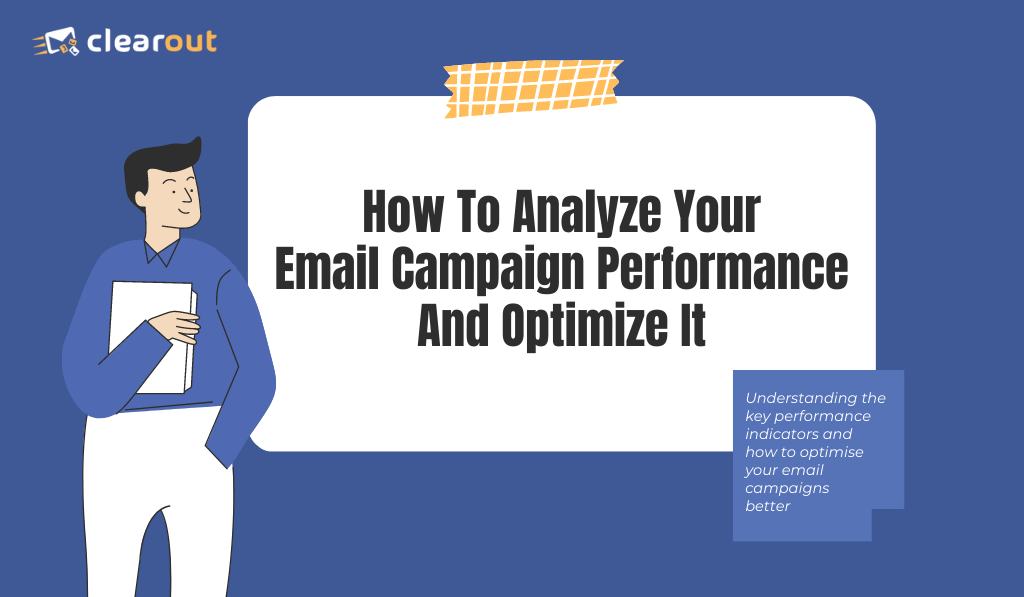 clearout

How To Analyze Your Email Campaign Performance And Optimize It

Understanding the key performance indicators and how to optimise your email campaigns better